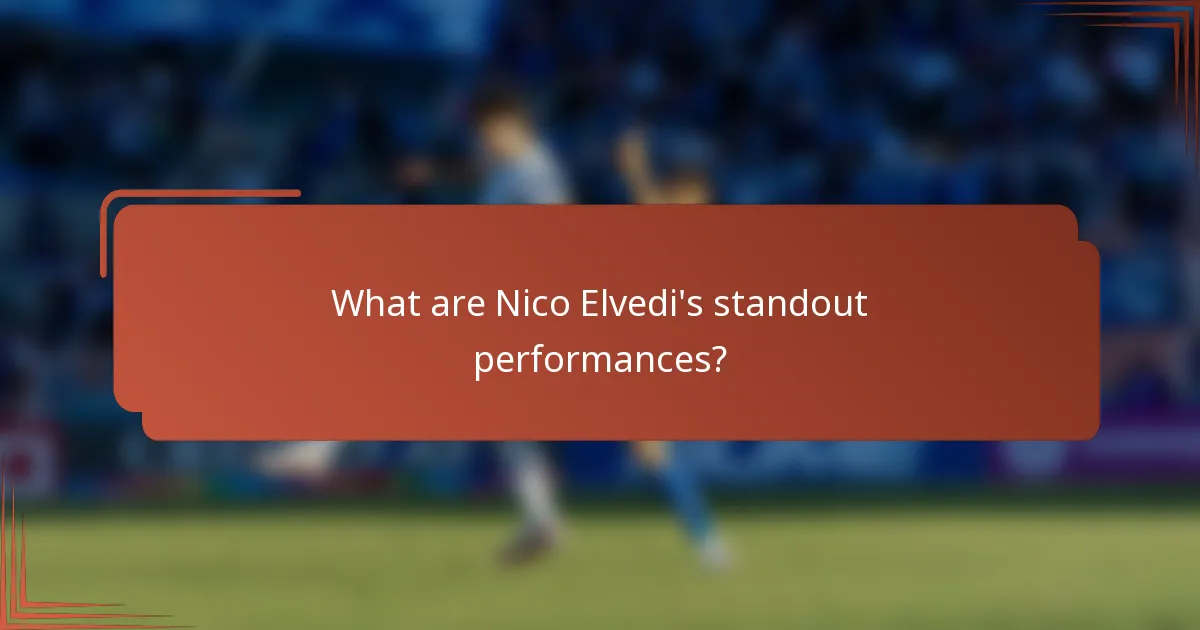 What are Nico Elvedi's standout performances?